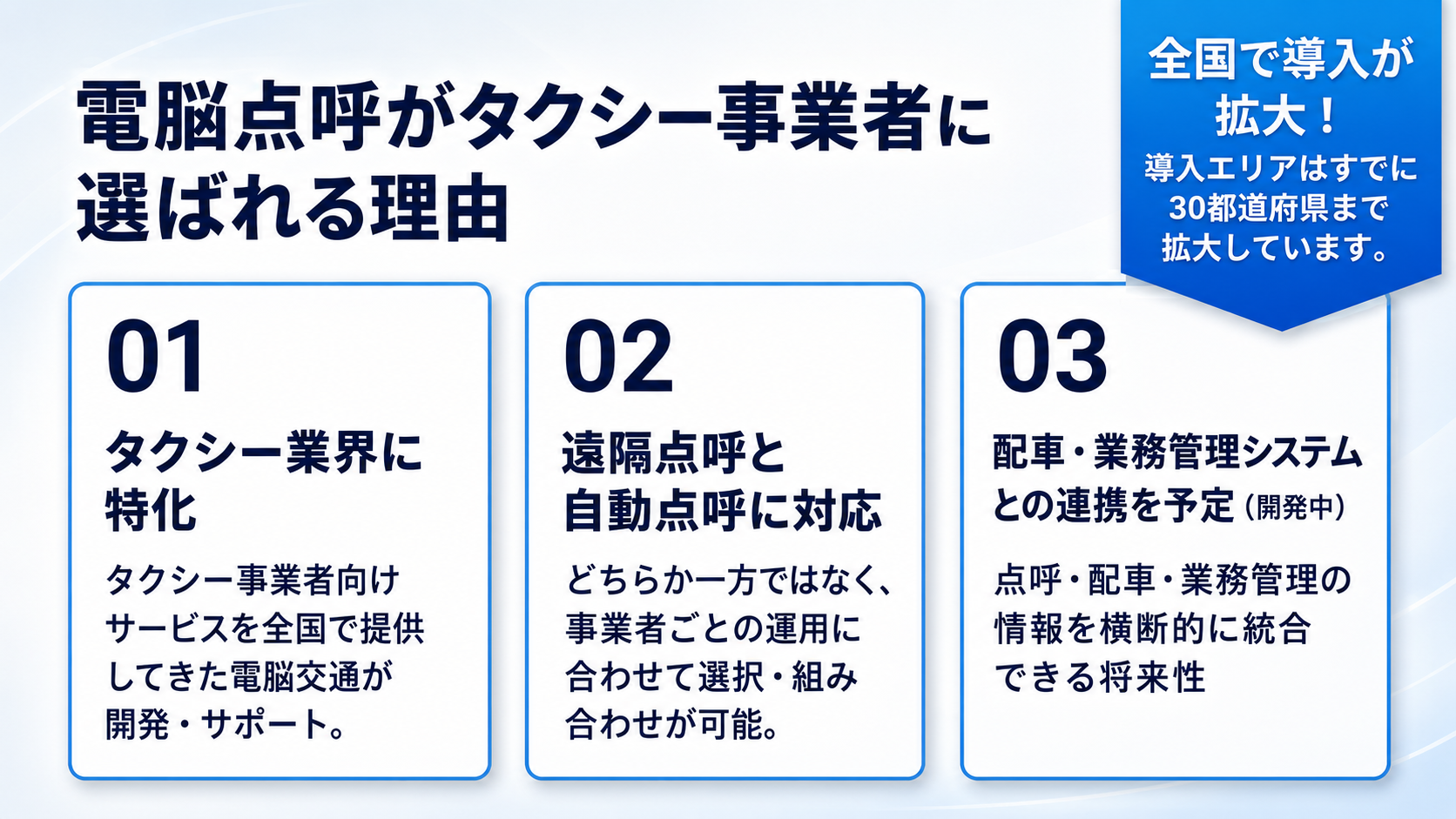 電脳点呼がタクシー事業者に選ばれる理由

全国で導入が拡大！
導入エリアはすでに30都道府県まで拡大しています。

01
タクシー業界に特化
タクシー事業者向けサービスを全国で提供してきた電脳交通が開発・サポート。

02
遠隔点呼と自動点呼に対応
どちらか一方ではなく、事業者ごとの運用に合わせて選択・組み合わせが可能。

03
配車・業務管理システムとの連携を予定（開発中）
点呼・配車・業務管理の情報を横断的に統合できる将来性